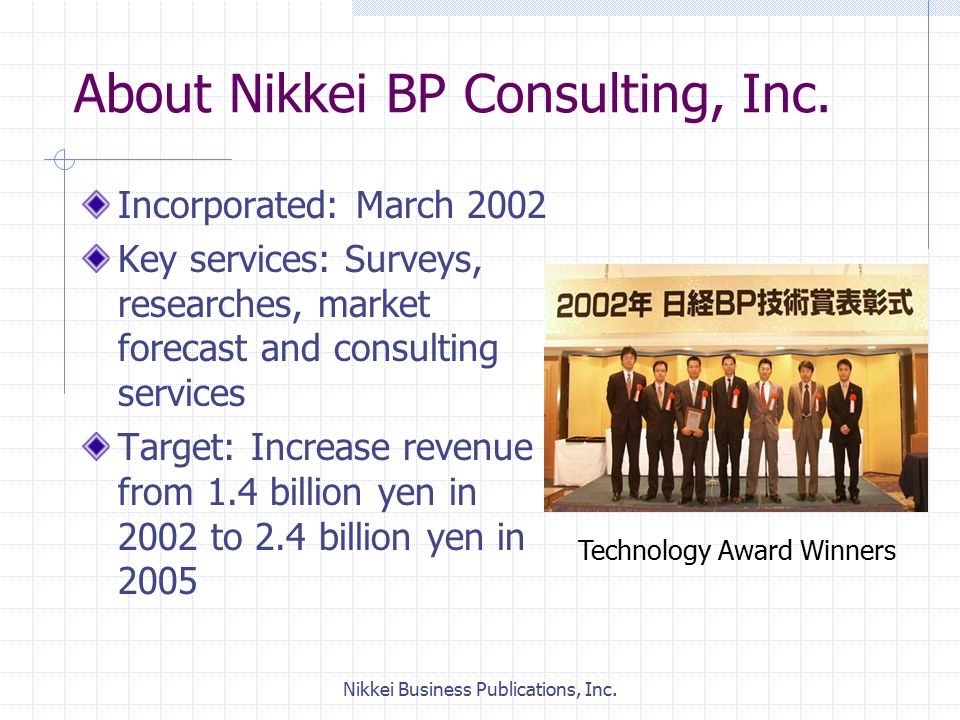 About Nikkei BP Consulting, Inc.

Incorporated: March 2002

Key services: Surveys, researches, market forecast and consulting services

Target: Increase revenue from 1.4 billion yen in 2002 to 2.4 billion yen in 2005

2002年 日経BP技術賞表彰式

Technology Award Winners

Nikkei Business Publications, Inc.